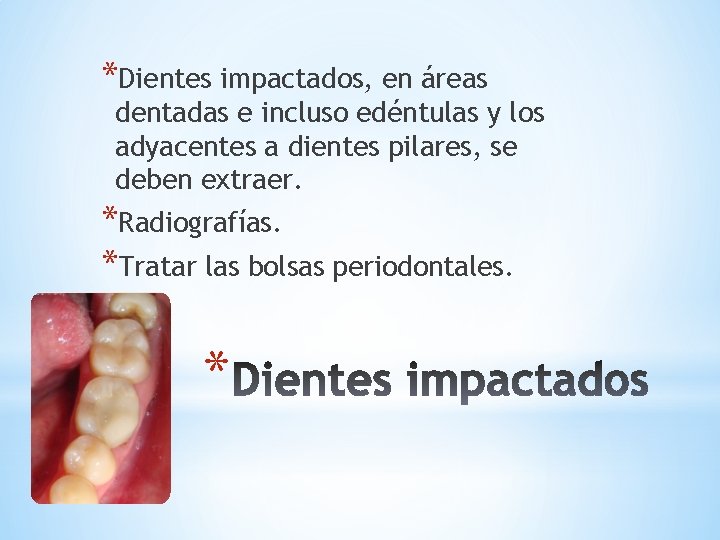 *Dientes impactados, en áreas dentadas e incluso edéntulas y los adyacentes a dientes pilares, se deben extraer.

*Radiografías.

*Tratar las bolsas periodontales.

*Dientes impactados